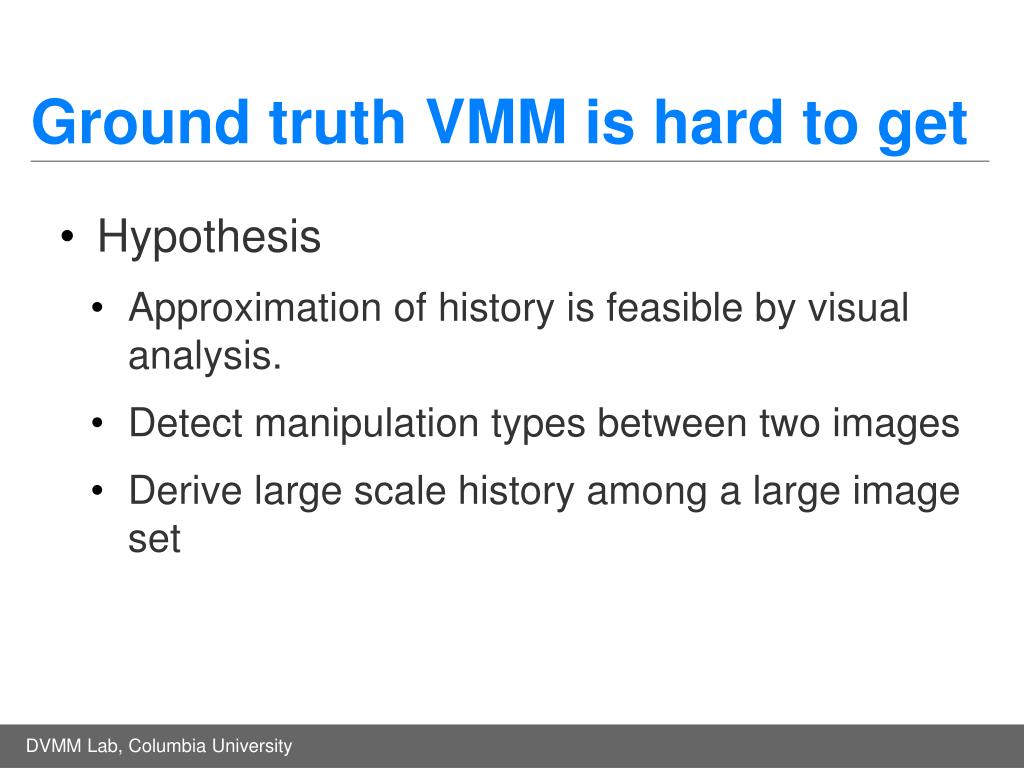 Ground truth VMM is hard to get

• Hypothesis
  • Approximation of history is feasible by visual analysis.
  • Detect manipulation types between two images
  • Derive large scale history among a large image set

DVMM Lab, Columbia University